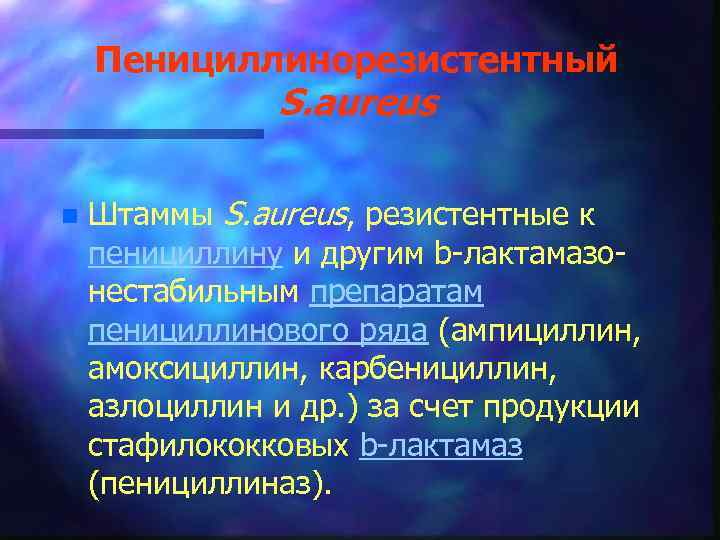 Пенициллинорезистентный S.aureus

Штаммы S.aureus, резистентные к пенициллину и другим b-лактамазо-нестабильным препаратам пенициллинового ряда (ампициллин, амоксициллин, карбенициллин, азлоциллин и др.) за счет продукции стафилококковых b-лактамаз (пенициллиназ).